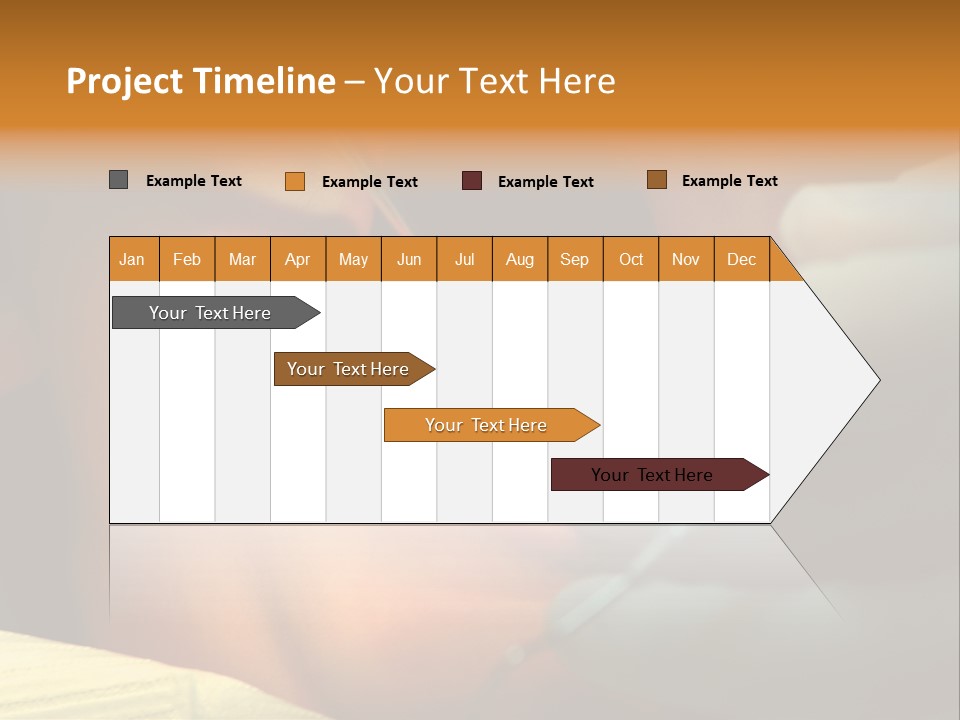 Project Timeline – Your Text Here

Example Text
Example Text
Example Text
Example Text

| Jan | Feb | Mar | Apr | May | Jun | Jul | Aug | Sep | Oct | Nov | Dec |
|---|---|---|---|---|---|---|---|---|---|---|---|

Your Text Here

Your Text Here

Your Text Here

Your Text Here